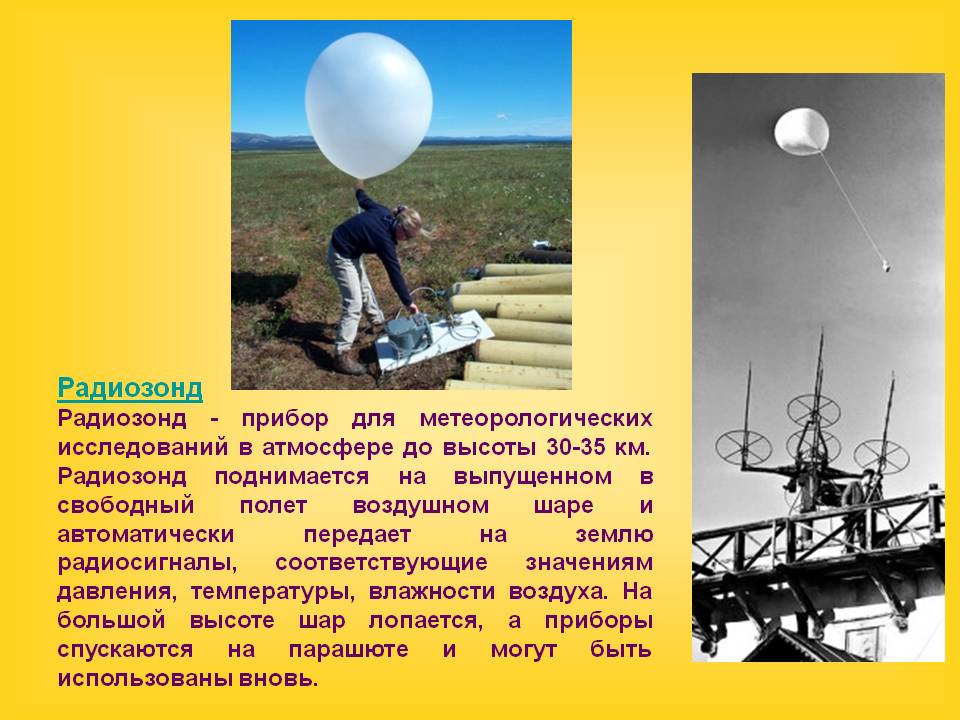 Радиозонд

Радиозонд - прибор для метеорологических исследований в атмосфере до высоты 30-35 км. Радиозонд поднимается на выпущенном в свободный полет воздушном шаре и автоматически передает на землю радиосигналы, соответствующие значениям давления, температуры, влажности воздуха. На большой высоте шар лопается, а приборы спускаются на парашюте и могут быть использованы вновь.